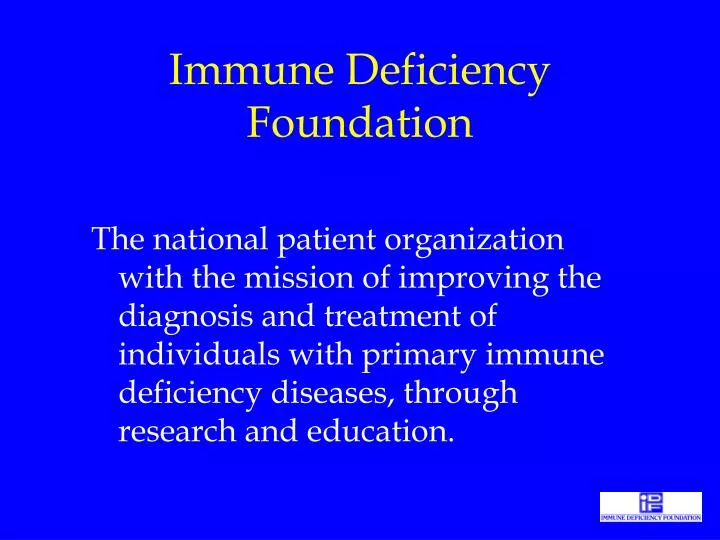 Immune Deficiency Foundation

The national patient organization with the mission of improving the diagnosis and treatment of individuals with primary immune deficiency diseases, through research and education.

IDF
IMMUNE DEFICIENCY FOUNDATION